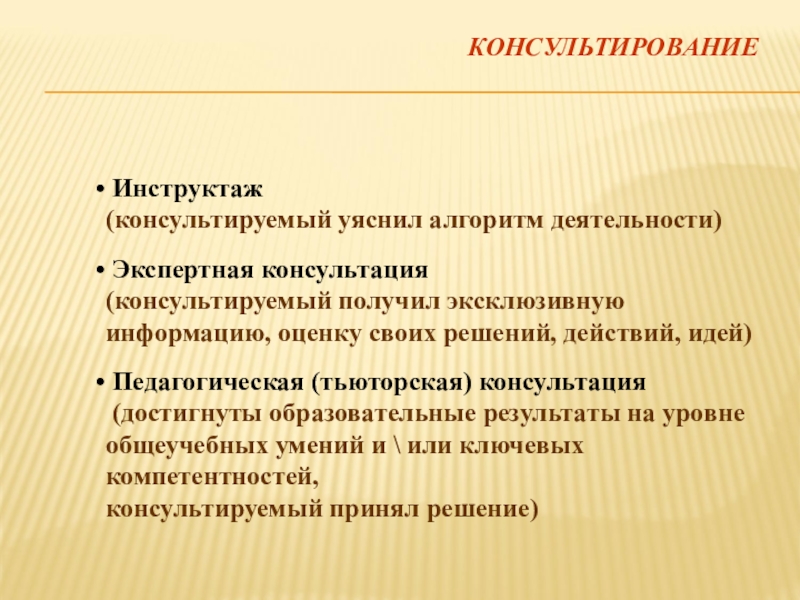 КОНСУЛЬТИРОВАНИЕ

• Инструктаж (консультируемый уяснил алгоритм деятельности)

• Экспертная консультация (консультируемый получил эксклюзивную информацию, оценку своих решений, действий, идей)

• Педагогическая (тьюторская) консультация (достигнуты образовательные результаты на уровне общеучебных умений и \ или ключевых компетентностей,
консультируемый принял решение)